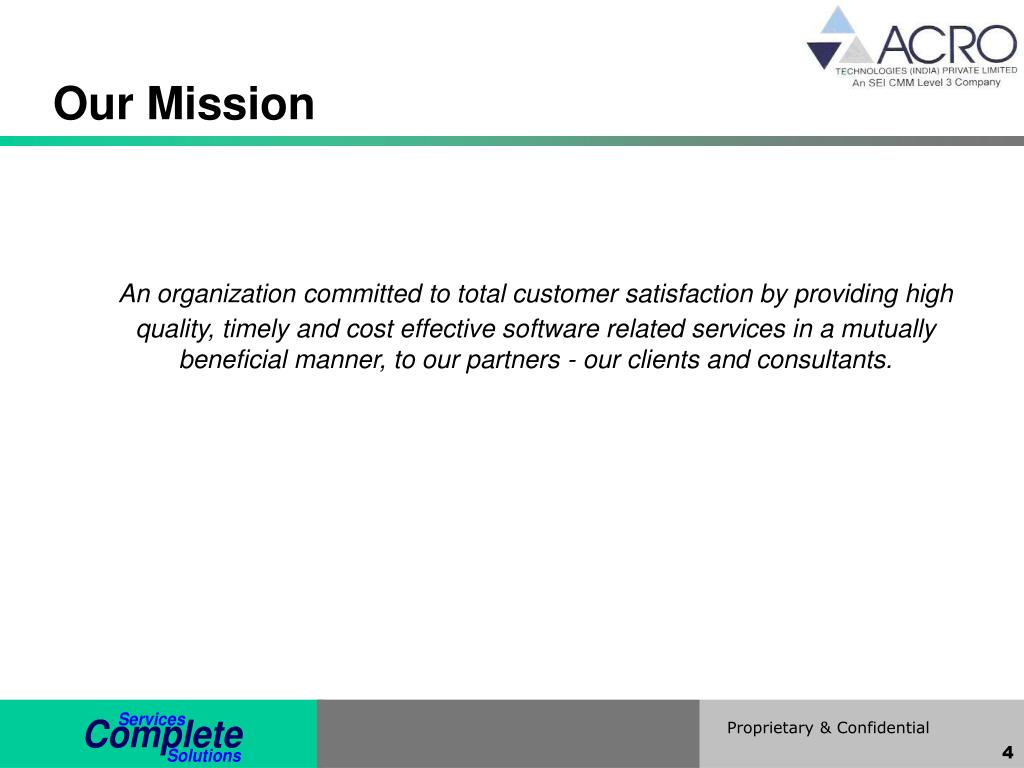 ACRO
TECHNOLOGIES (INDIA) PRIVATE LIMITED
An SEI CMM Level 3 Company

Our Mission

An organization committed to total customer satisfaction by providing high quality, timely and cost effective software related services in a mutually beneficial manner, to our partners - our clients and consultants.

Services
Complete
Solutions

Proprietary & Confidential

4